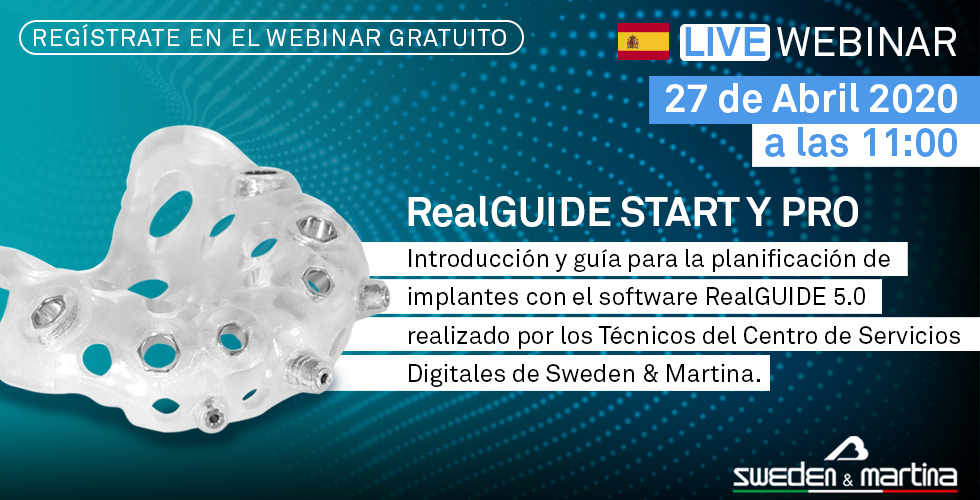 REGÍSTRATE EN EL WEBINAR GRATUITO

LIVE WEBINAR

27 de Abril 2020
a las 11:00

RealGUIDE START Y PRO

Introducción y guía para la planificación de implantes con el software RealGUIDE 5.0 realizado por los Técnicos del Centro de Servicios Digitales de Sweden & Martina.

sweden & martina